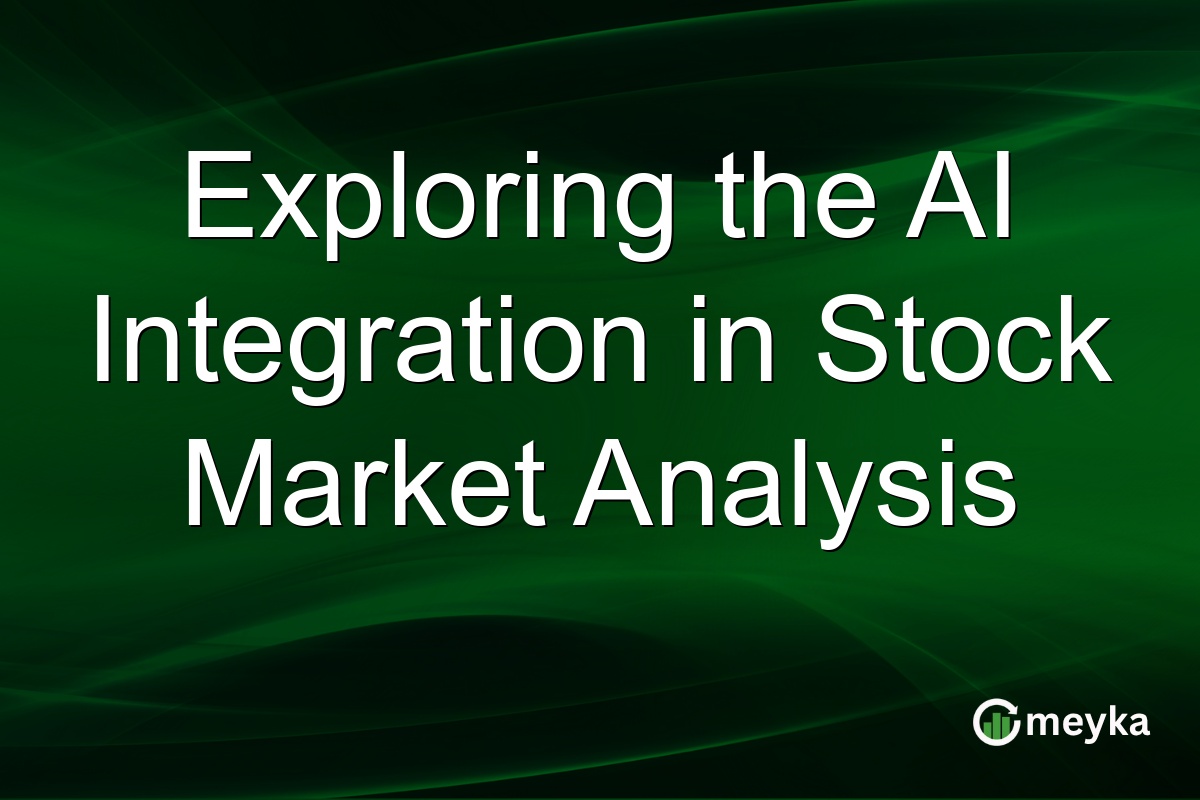 Exploring the AI Integration in Stock Market Analysis

meyka